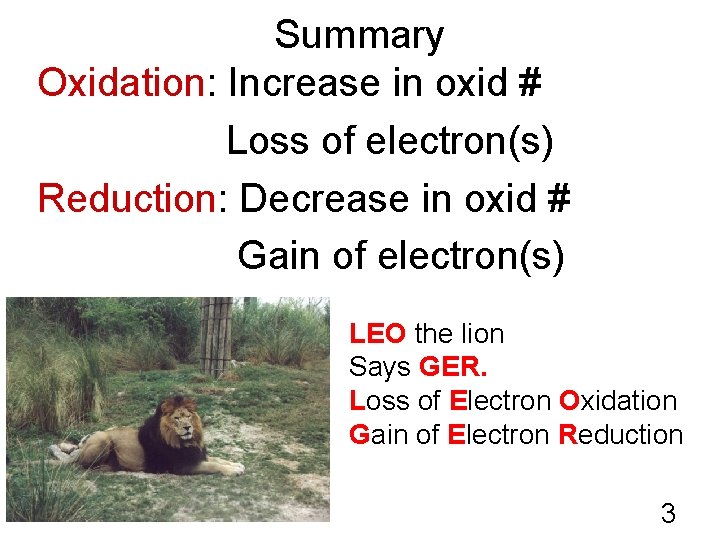 Summary

Oxidation: Increase in oxid #

Loss of electron(s)

Reduction: Decrease in oxid #

Gain of electron(s)

LEO the lion
Says GER.
Loss of Electron Oxidation
Gain of Electron Reduction

3